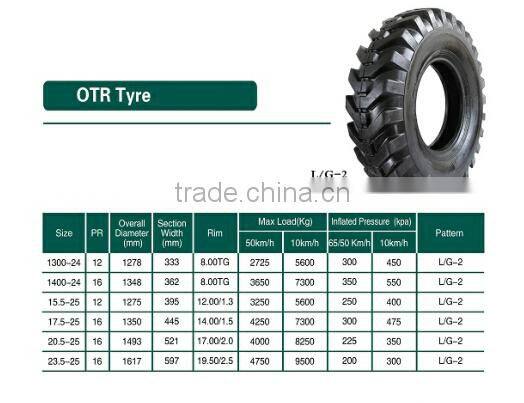 OTR Tyre

L/G-2

trade.china.cn

| Size | PR | Overall Diameter (mm) | Section Width (mm) | Rim | Max Load(Kg) 50km/h | Max Load(Kg) 10km/h | Inflated Pressure (kpa) 65/50 Km/h | Inflated Pressure (kpa) 10km/h | Pattern |
|---|---|---|---|---|---|---|---|---|---|
| 1300-24 | 12 | 1278 | 333 | 8.00TG | 2725 | 5600 | 300 | 450 | L/G-2 |
| 1400-24 | 16 | 1348 | 362 | 8.00TG | 3650 | 7300 | 350 | 550 | L/G-2 |
| 15.5-25 | 12 | 1275 | 395 | 12.00/1.3 | 3250 | 5600 | 250 | 400 | L/G-2 |
| 17.5-25 | 16 | 1350 | 445 | 14.00/1.5 | 4250 | 7300 | 300 | 475 | L/G-2 |
| 20.5-25 | 16 | 1493 | 521 | 17.00/2.0 | 4000 | 8250 | 225 | 350 | L/G-2 |
| 23.5-25 | 16 | 1617 | 597 | 19.50/2.5 | 4750 | 9500 | 200 | 300 | L/G-2 |